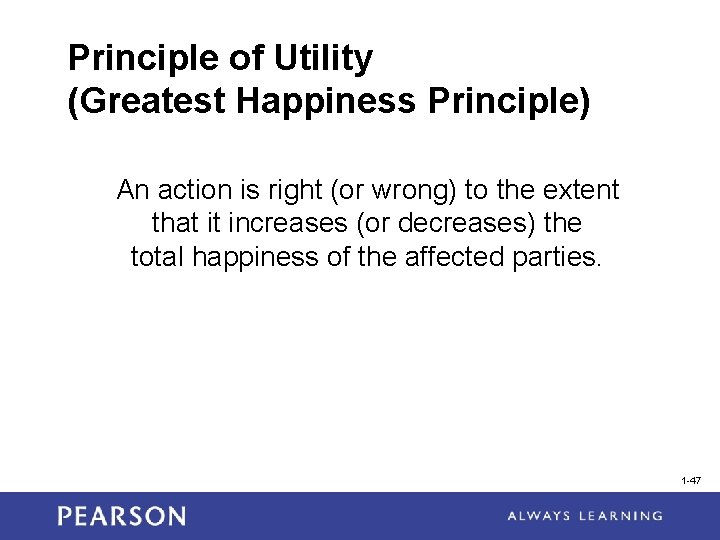 Principle of Utility
(Greatest Happiness Principle)

An action is right (or wrong) to the extent that it increases (or decreases) the total happiness of the affected parties.

1-47

PEARSON

ALWAYS LEARNING